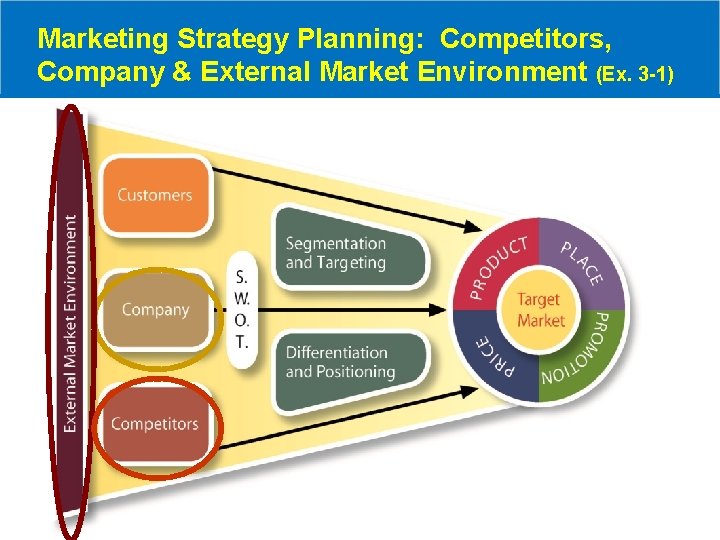 Marketing Strategy Planning: Competitors, Company & External Market Environment (Ex. 3-1)

External Market Environment

Customers

Company

Competitors

S.
W.
O.
T.

Segmentation and Targeting

Differentiation and Positioning

PRODUCT

PLACE

PROMOTION

PRICE

Target Market